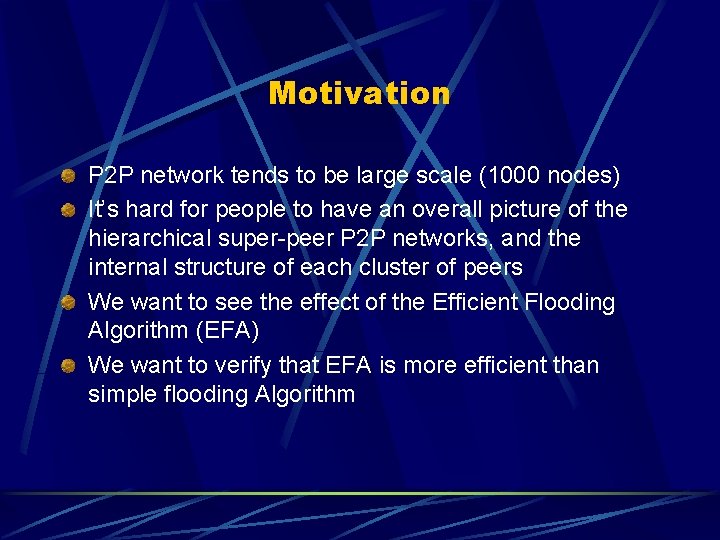 Motivation

P2P network tends to be large scale (1000 nodes)

It's hard for people to have an overall picture of the hierarchical super-peer P2P networks, and the internal structure of each cluster of peers

We want to see the effect of the Efficient Flooding Algorithm (EFA)

We want to verify that EFA is more efficient than simple flooding Algorithm